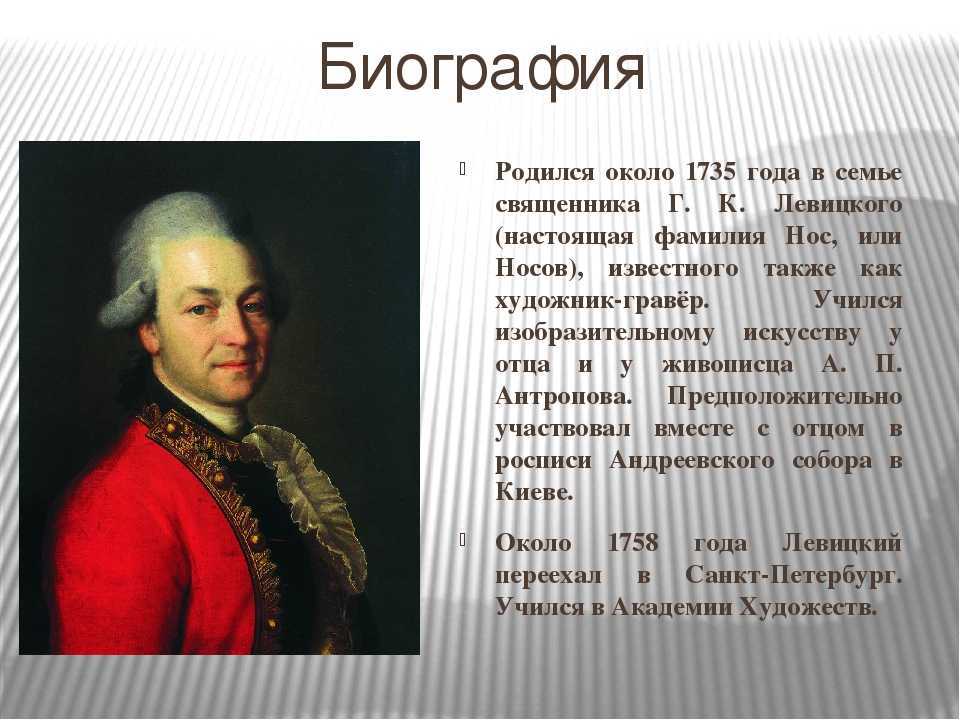 Биография

Родился около 1735 года в семье священника Г. К. Левицкого (настоящая фамилия Нос, или Носов), известного также как художник-гравёр. Учился изобразительному искусству у отца и у живописца А. П. Антропова. Предположительно участвовал вместе с отцом в росписи Андреевского собора в Киеве.

Около 1758 года Левицкий переехал в Санкт-Петербург. Учился в Академии Художеств.